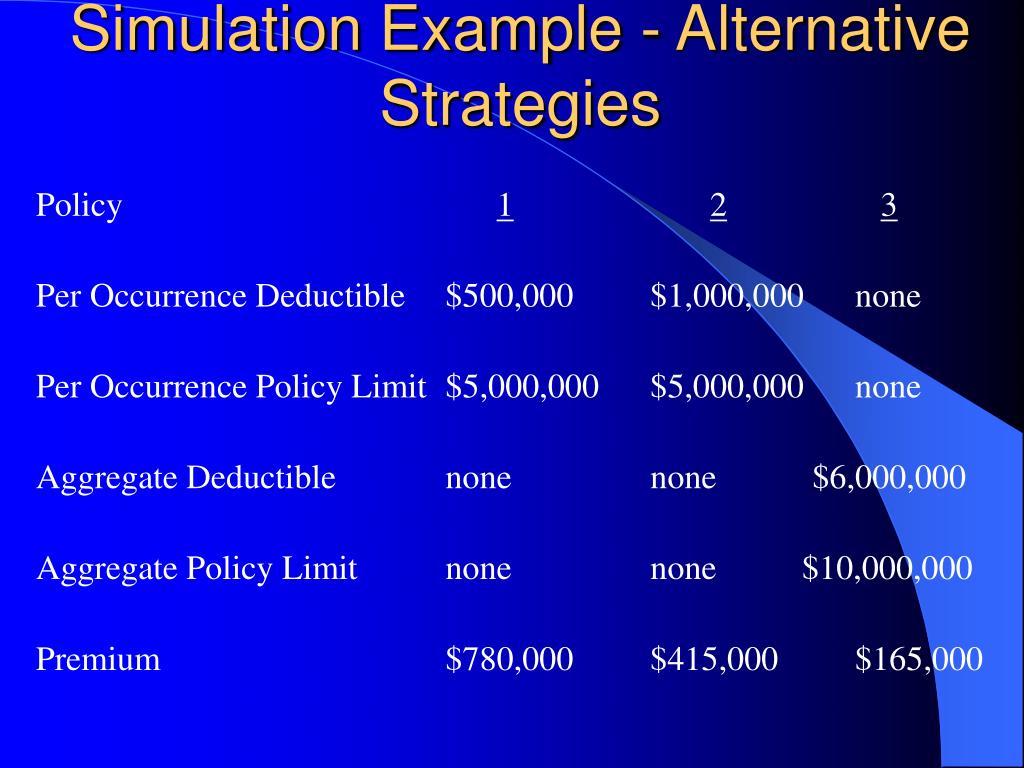 Simulation Example - Alternative Strategies

| Policy | 1 | 2 | 3 |
|---|---|---|---|
| Per Occurrence Deductible | \$500,000 | \$1,000,000 | none |
| Per Occurrence Policy Limit | \$5,000,000 | \$5,000,000 | none |
| Aggregate Deductible | none | none | \$6,000,000 |
| Aggregate Policy Limit | none | none | \$10,000,000 |
| Premium | \$780,000 | \$415,000 | \$165,000 |